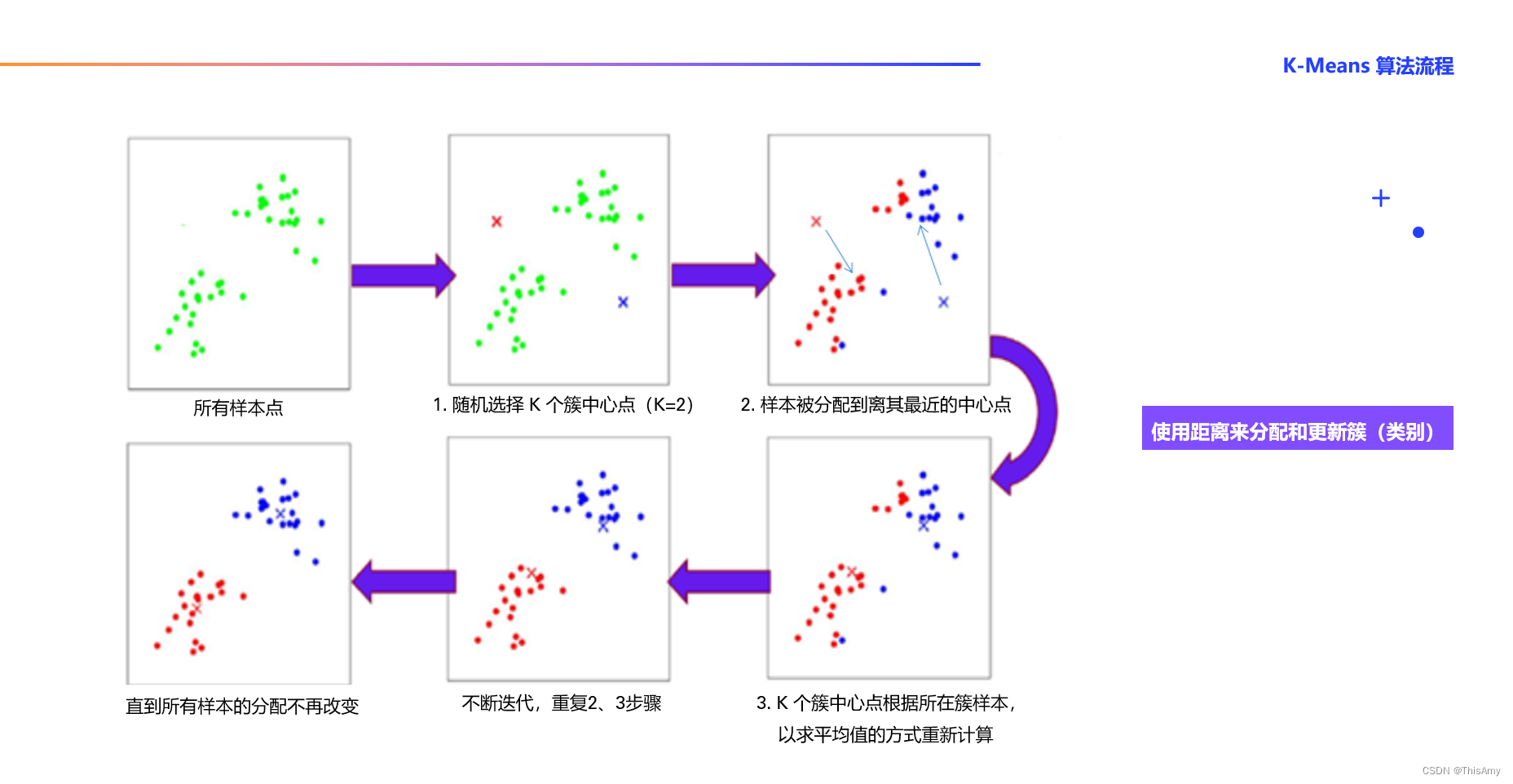 K-Means 算法流程

所有样本点

1. 随机选择 K 个簇中心点（K=2）

2. 样本被分配到离其最近的中心点

使用距离来分配和更新簇（类别）

直到所有样本的分配不再改变

不断迭代，重复2、3步骤

3. K 个簇中心点根据所在簇样本，以求平均值的方式重新计算

CSDN @ThisAmy